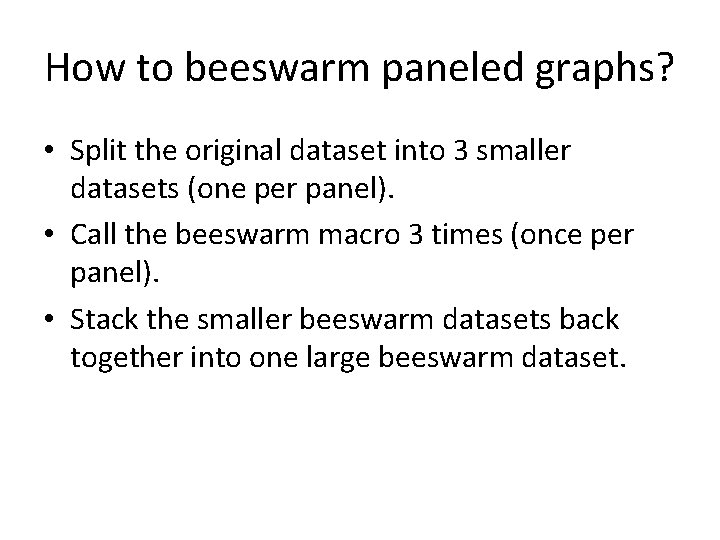 How to beeswarm paneled graphs?

• Split the original dataset into 3 smaller datasets (one per panel).
• Call the beeswarm macro 3 times (once per panel).
• Stack the smaller beeswarm datasets back together into one large beeswarm dataset.